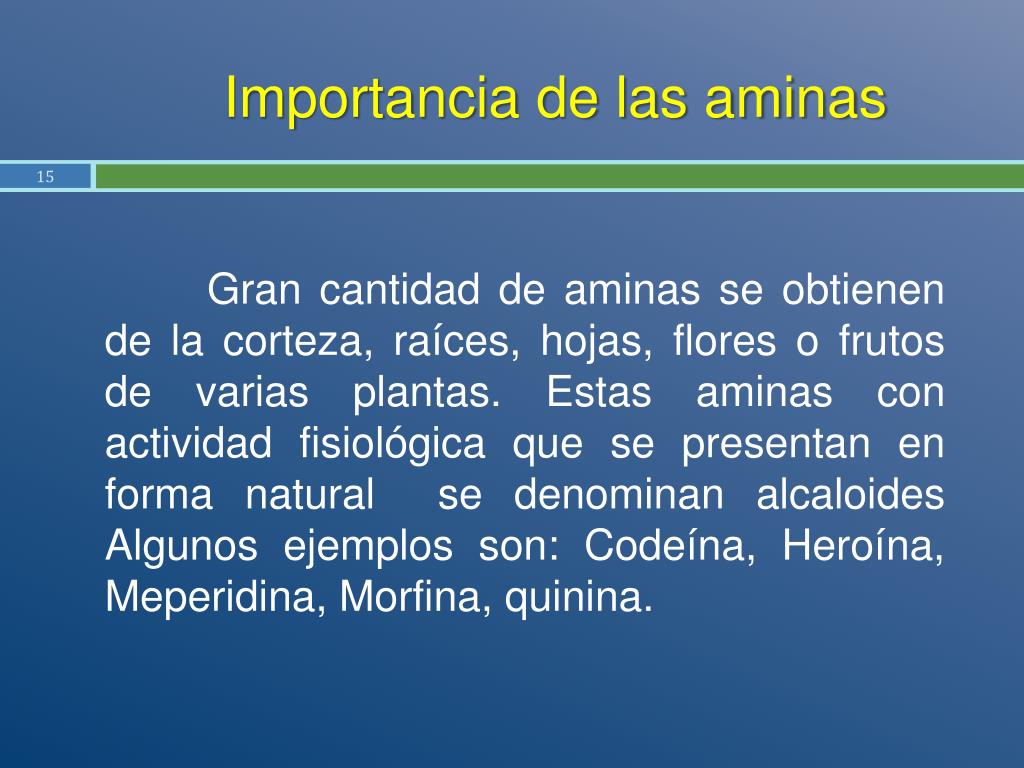 Importancia de las aminas

15

Gran cantidad de aminas se obtienen de la corteza, raíces, hojas, flores o frutos de varias plantas. Estas aminas con actividad fisiológica que se presentan en forma natural se denominan alcaloides Algunos ejemplos son: Codeína, Heroína, Meperidina, Morfina, quinina.